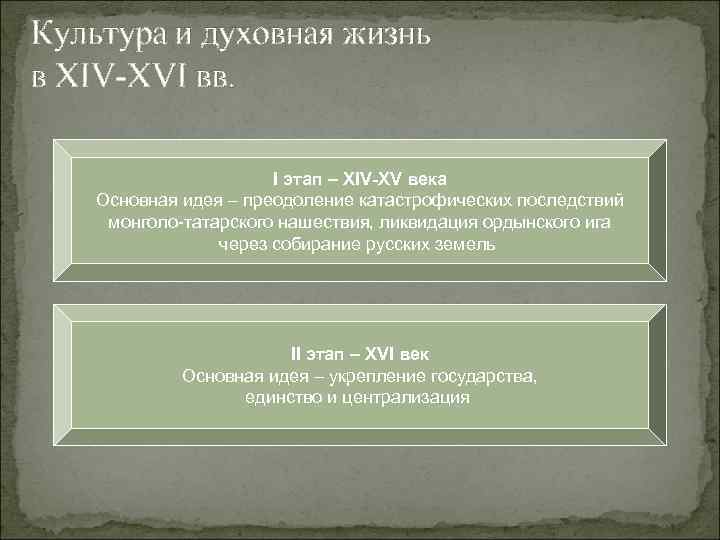 Культура и духовная жизнь в XIV-XVI вв.

I этап – XIV-XV века
Основная идея – преодоление катастрофических последствий монголо-татарского нашествия, ликвидация ордынского ига через собирание русских земель

II этап – XVI век
Основная идея – укрепление государства, единство и централизация